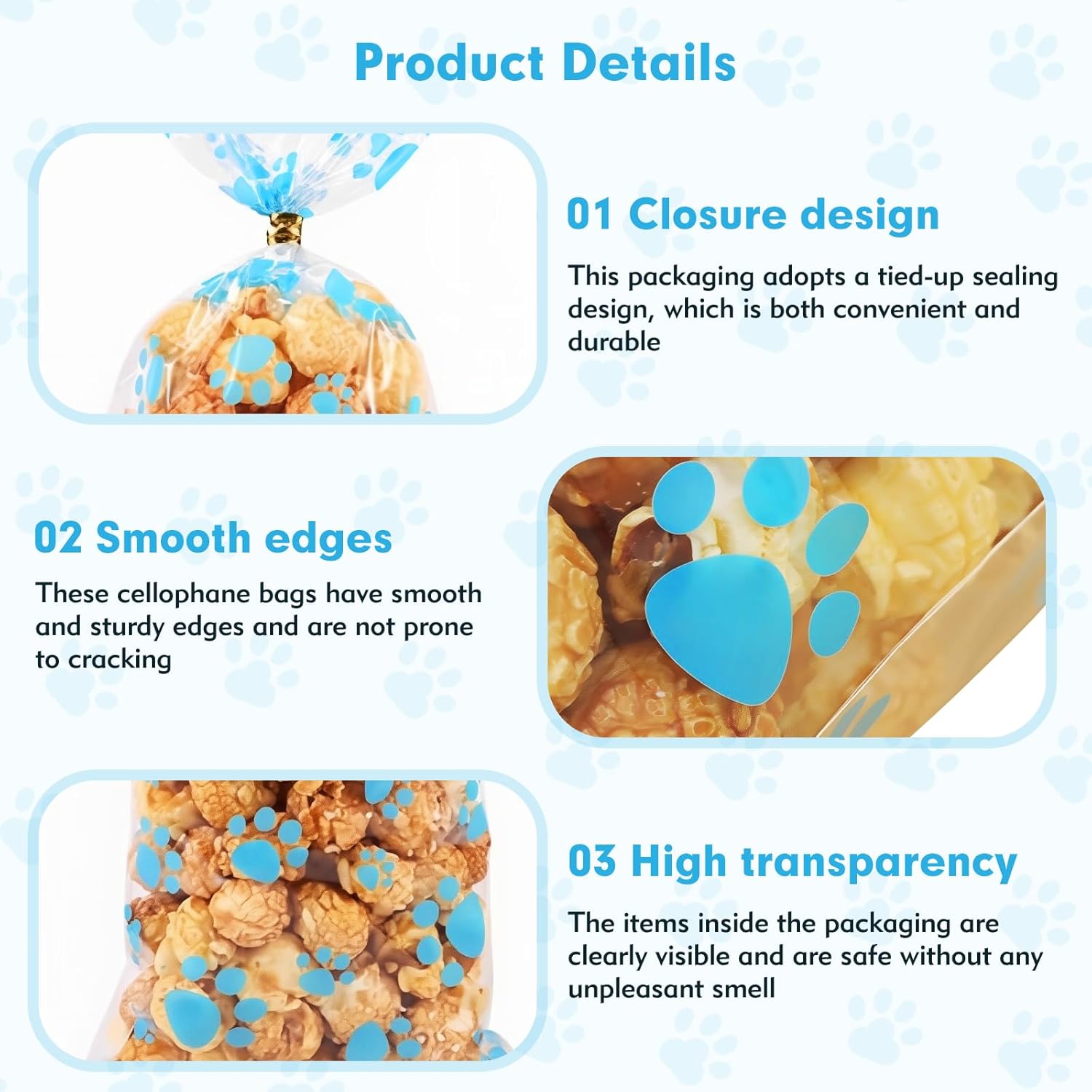 Product Details

01 Closure design

This packaging adopts a tied-up sealing design, which is both convenient and durable

02 Smooth edges

These cellophane bags have smooth and sturdy edges and are not prone to cracking

03 High transparency

The items inside the packaging are clearly visible and are safe without any unpleasant smell